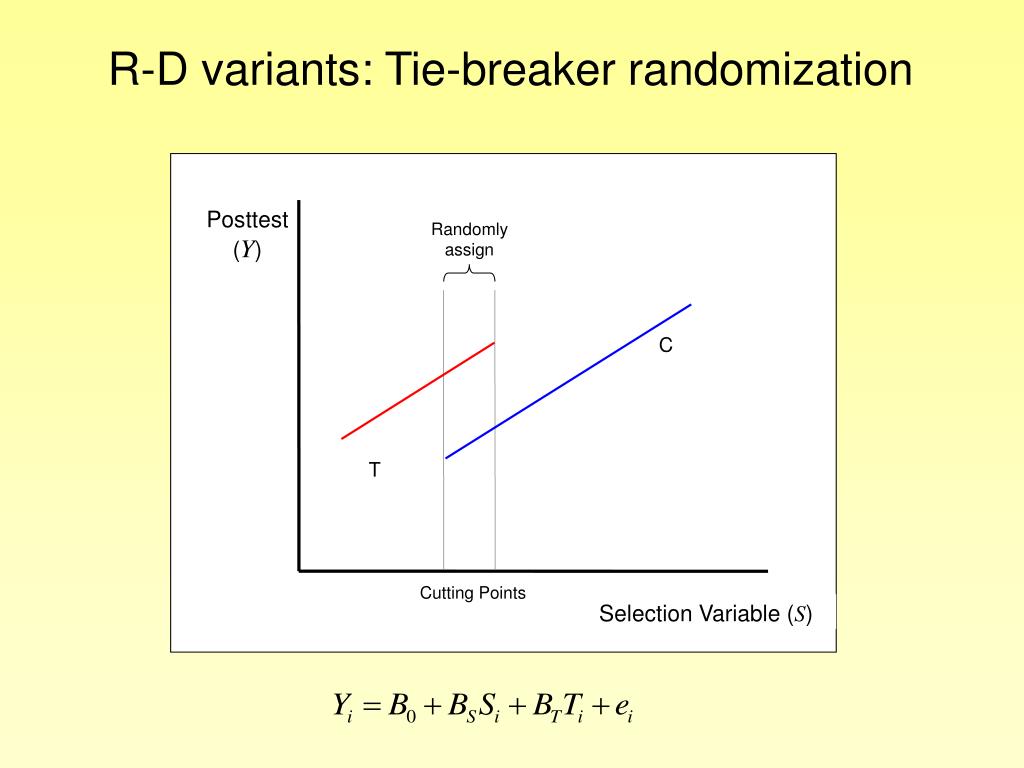 R-D variants: Tie-breaker randomization

Posttest ($Y$)

Randomly assign

C

T

Cutting Points

Selection Variable ($S$)

$Y_i = B_0 + B_S S_i + B_T T_i + e_i$